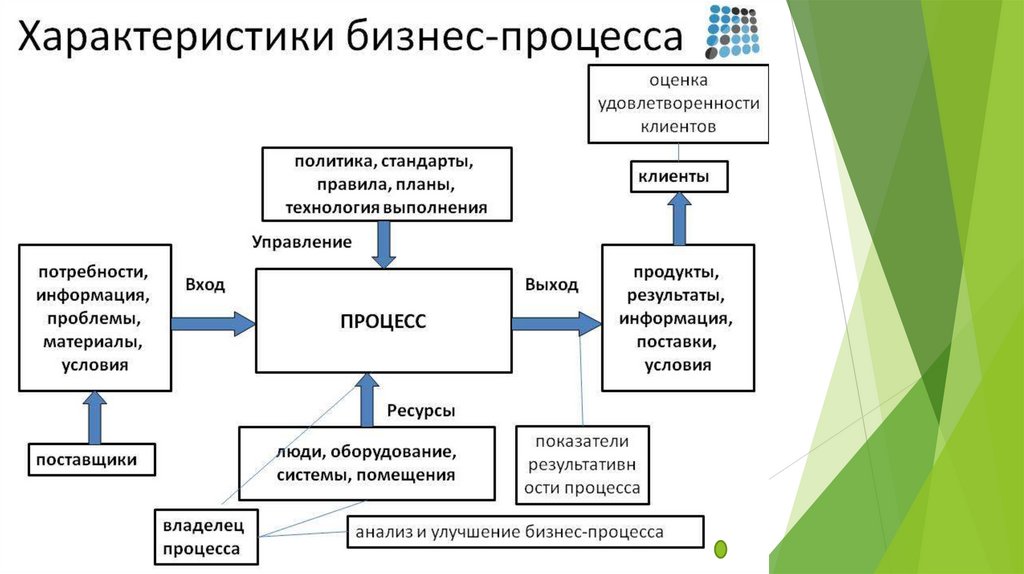 Характеристики бизнес-процесса

оценка удовлетворенности клиентов

клиенты

политика, стандарты, правила, планы, технология выполнения

Управление

потребности, информация, проблемы, материалы, условия

Вход

ПРОЦЕСС

Выход

продукты, результаты, информация, поставки, условия

Ресурсы

поставщики

люди, оборудование, системы, помещения

показатели результативн ости процесса

владелец процесса

анализ и улучшение бизнес-процесса